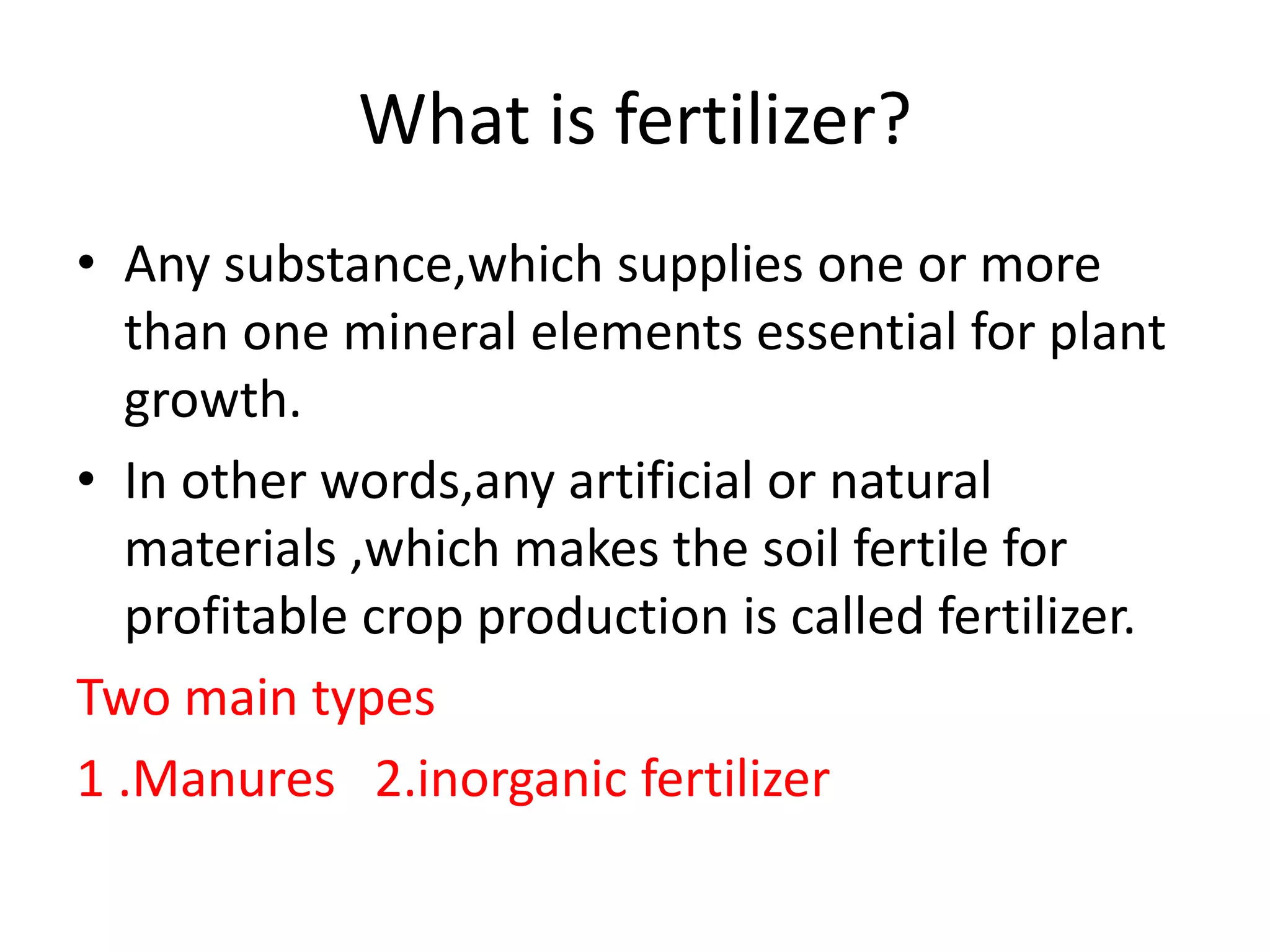 What is fertilizer?

• Any substance,which supplies one or more than one mineral elements essential for plant growth.

• In other words,any artificial or natural materials ,which makes the soil fertile for profitable crop production is called fertilizer.

Two main types

1 .Manures   2.inorganic fertilizer